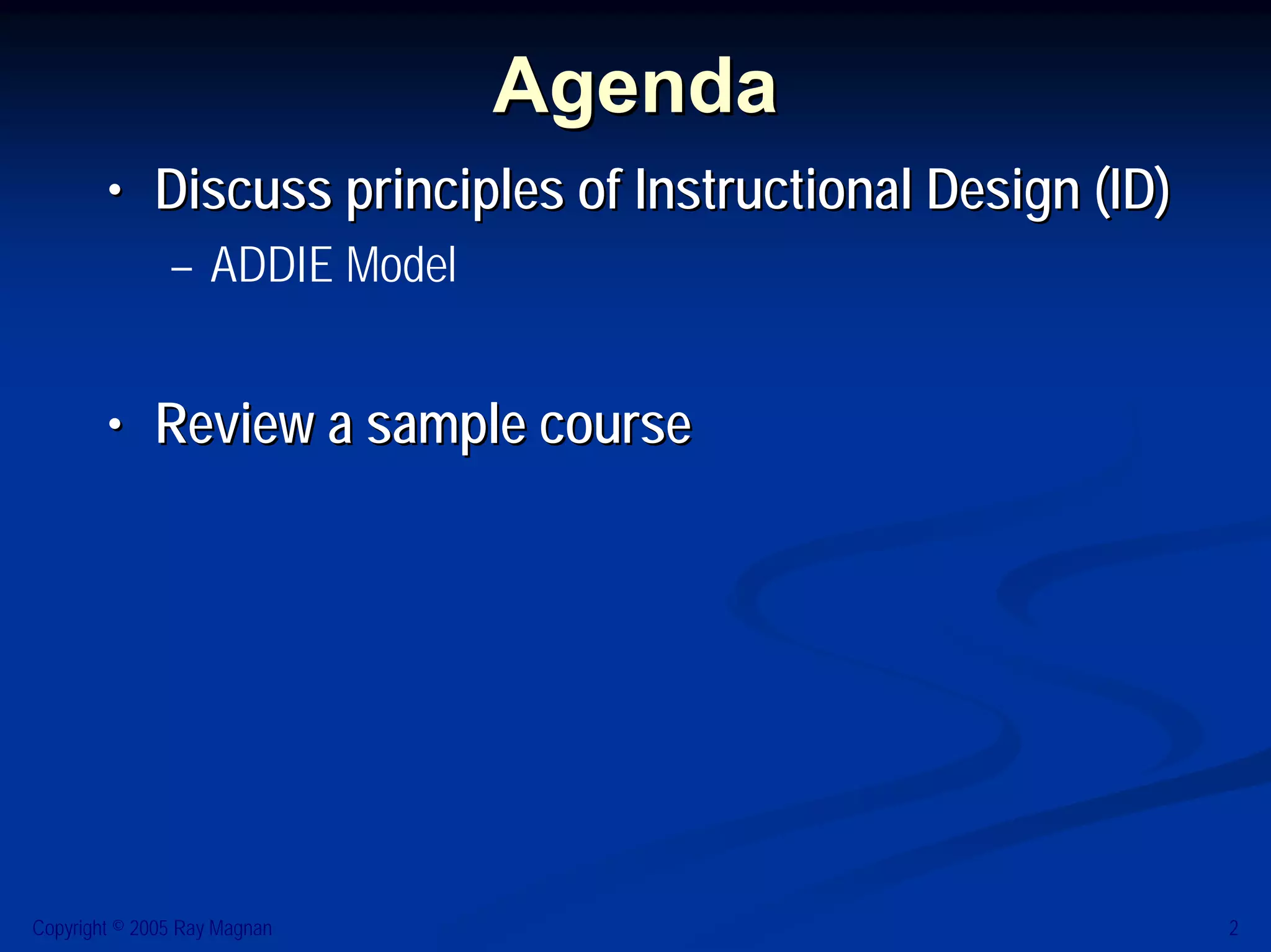 Agenda

• Discuss principles of Instructional Design (ID)
– ADDIE Model

• Review a sample course

Copyright © 2005 Ray Magnan

2